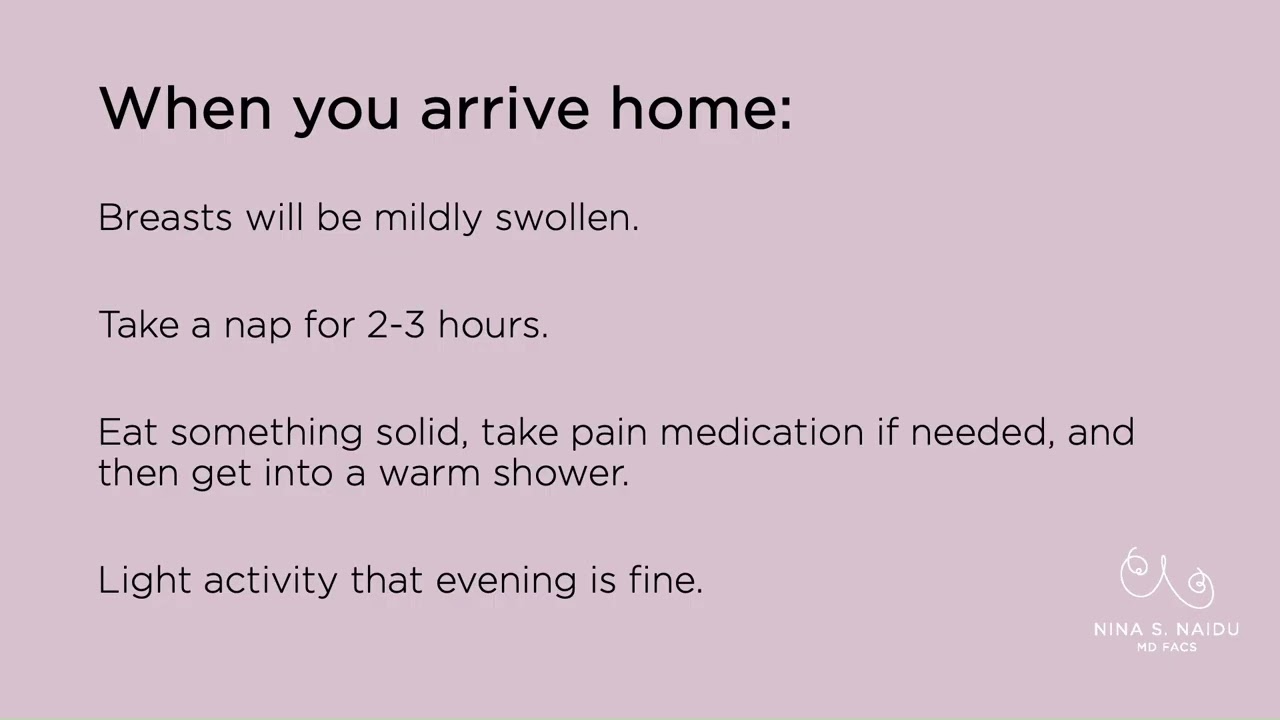 When you arrive home:

Breasts will be mildly swollen.

Take a nap for 2-3 hours.

Eat something solid, take pain medication if needed, and then get into a warm shower.

Light activity that evening is fine.

NINA S. NAIDU
MD FACS